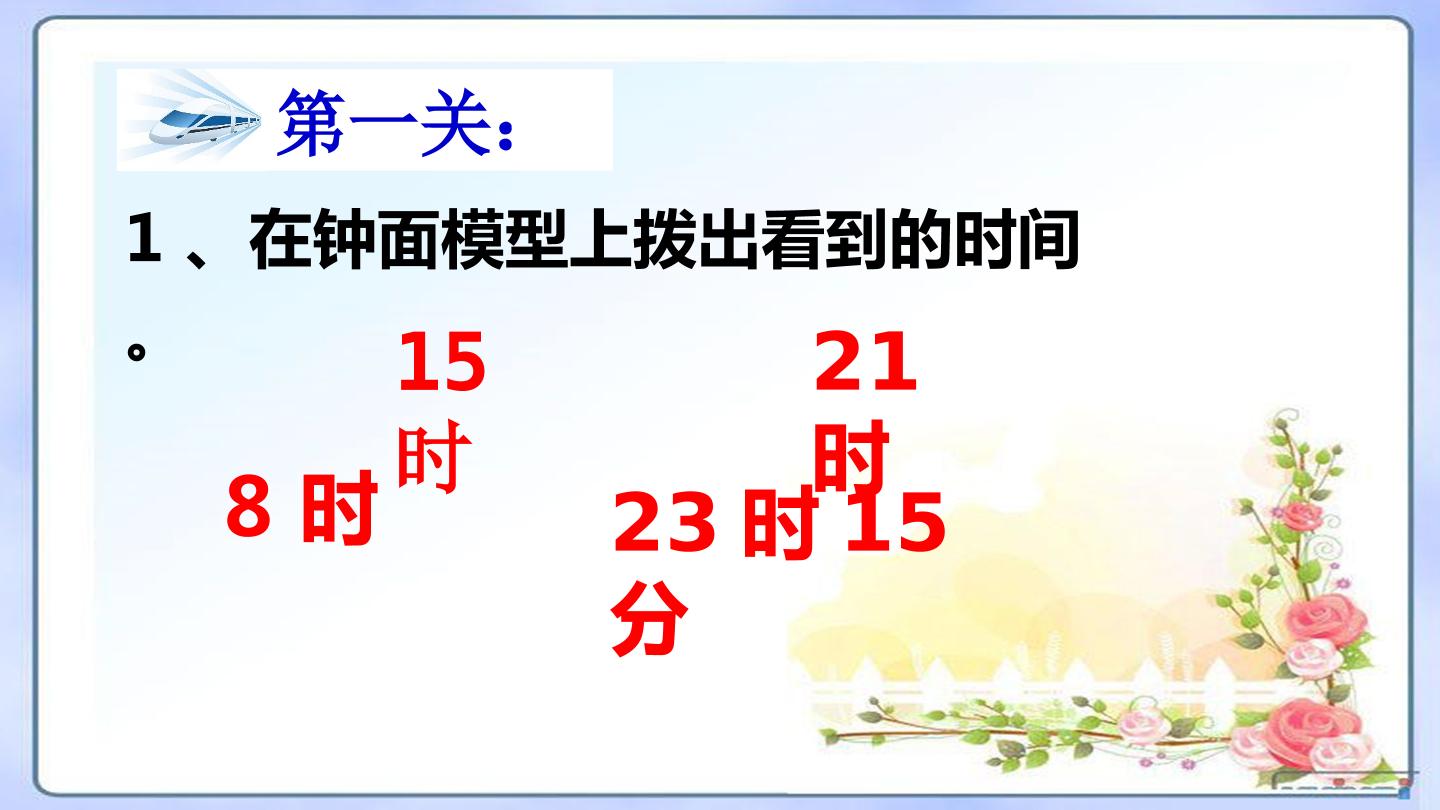 第一关：

1 、在钟面模型上拨出看到的时间。

15 时

21 时

8 时

23 时 15 分